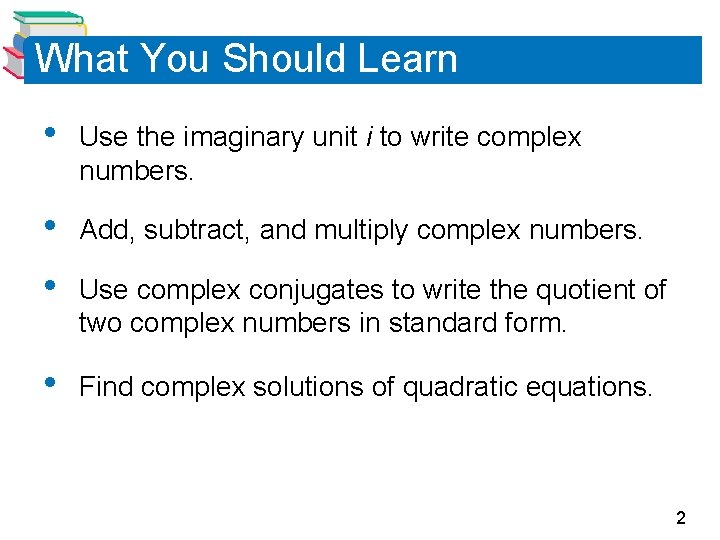 What You Should Learn

• Use the imaginary unit $i$ to write complex numbers.

• Add, subtract, and multiply complex numbers.

• Use complex conjugates to write the quotient of two complex numbers in standard form.

• Find complex solutions of quadratic equations.

2